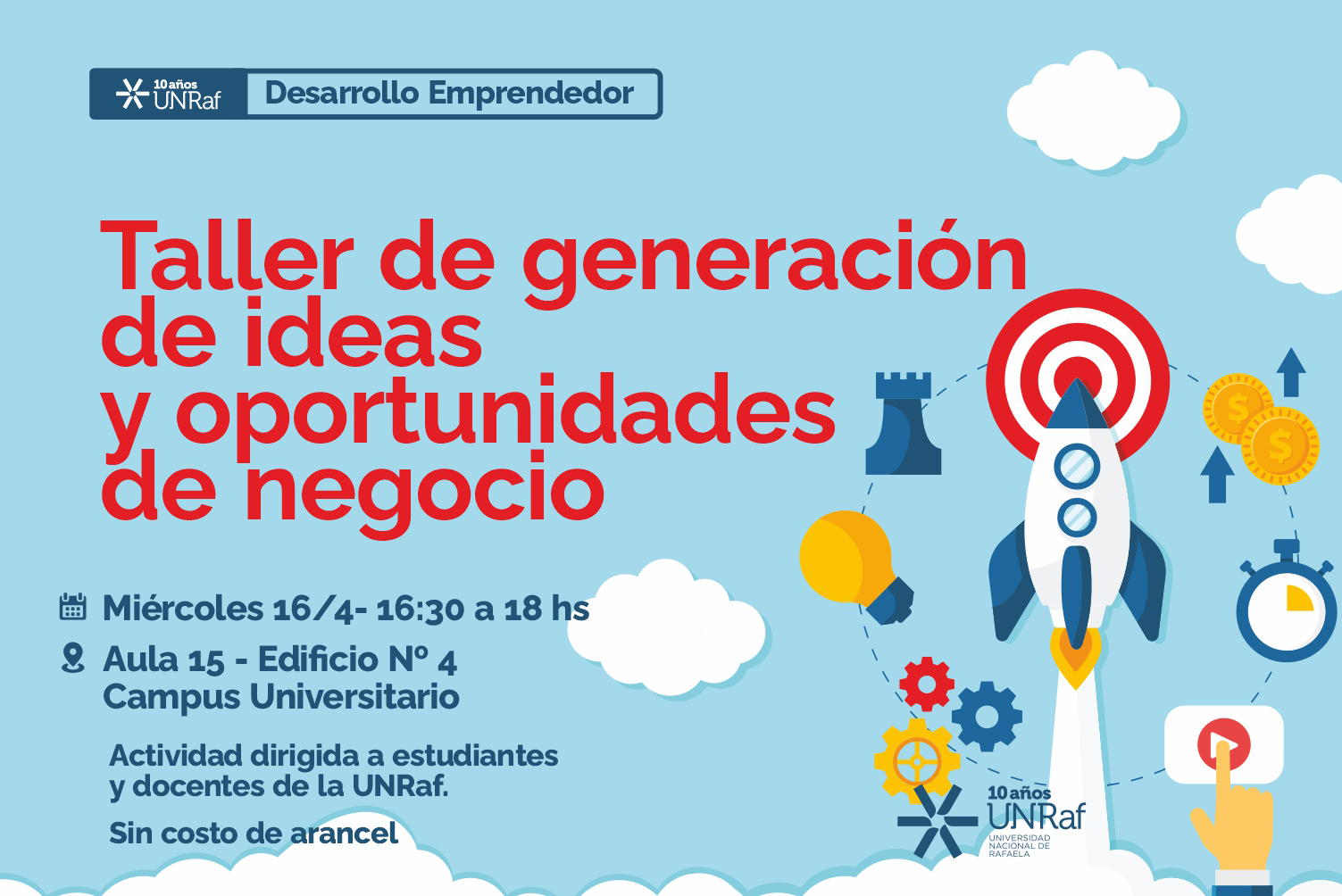 10 años UNRaf
Desarrollo Emprendedor

Taller de generación de ideas y oportunidades de negocio

Miércoles 16/4- 16:30 a 18 hs

Aula 15 - Edificio Nº 4
Campus Universitario

Actividad dirigida a estudiantes y docentes de la UNRaf.

Sin costo de arancel

$

$

10 años UNRaf
UNIVERSIDAD NACIONAL DE RAFAELA